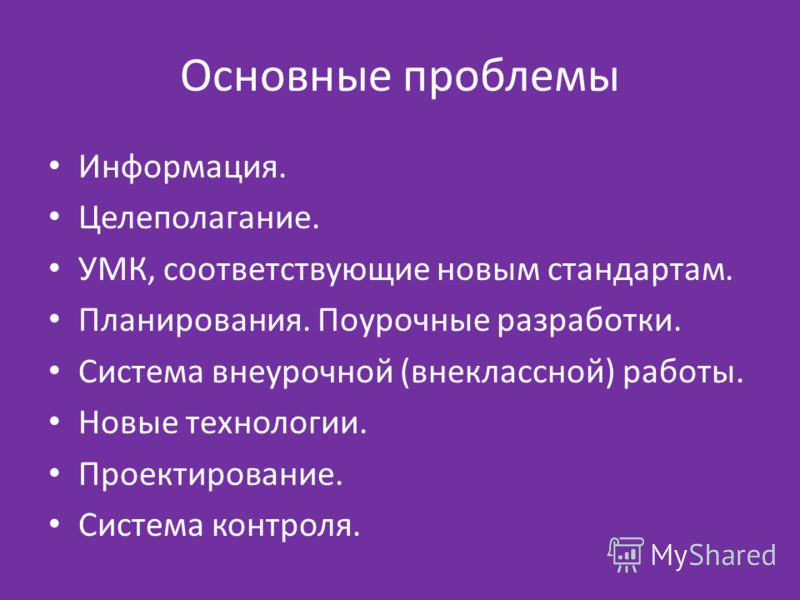 Основные проблемы

• Информация.
• Целеполагание.
• УМК, соответствующие новым стандартам.
• Планирования. Поурочные разработки.
• Система внеурочной (внеклассной) работы.
• Новые технологии.
• Проектирование.
• Система контроля.

MyShared